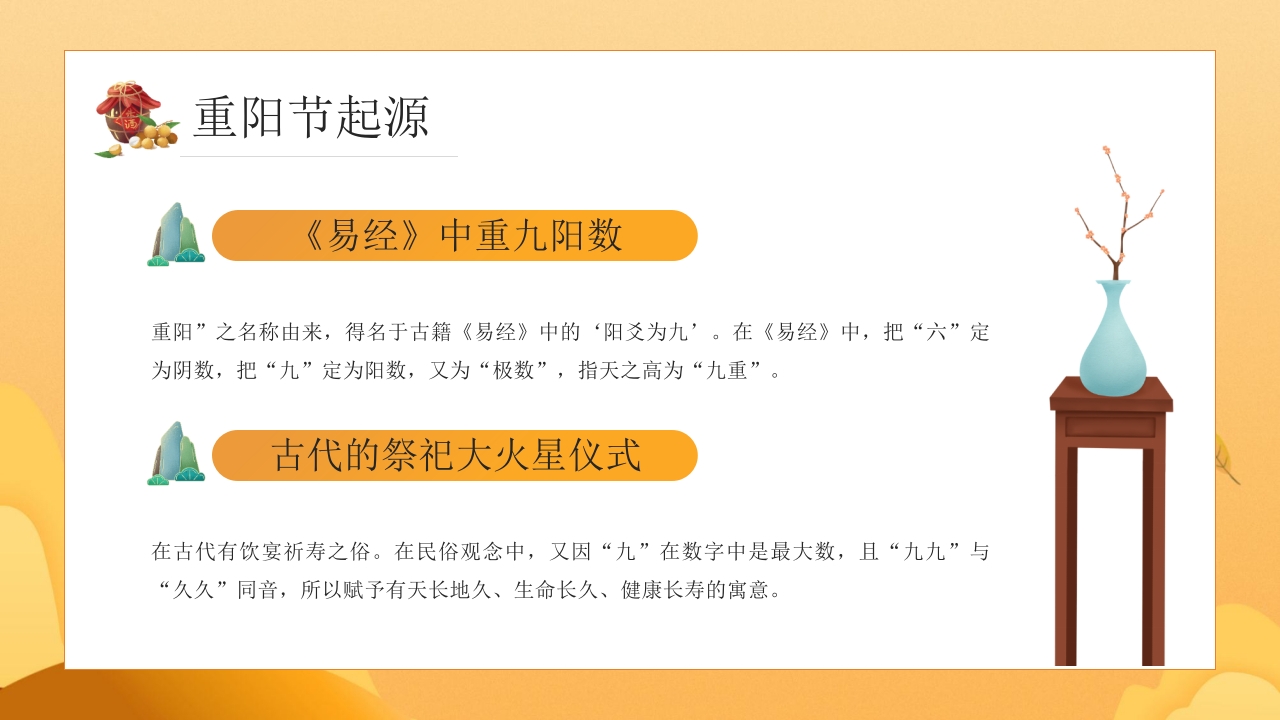 重阳节起源

《易经》中重九阳数

重阳”之名称由来，得名于古籍《易经》中的‘阳爻为九’。在《易经》中，把“六”定为阴数，把“九”定为阳数，又为“极数”，指天之高为“九重”。

古代的祭祀大火星仪式

在古代有饮宴祈寿之俗。在民俗观念中，又因“九”在数字中是最大数，且“九九”与“久久”同音，所以赋予有天长地久、生命长久、健康长寿的寓意。